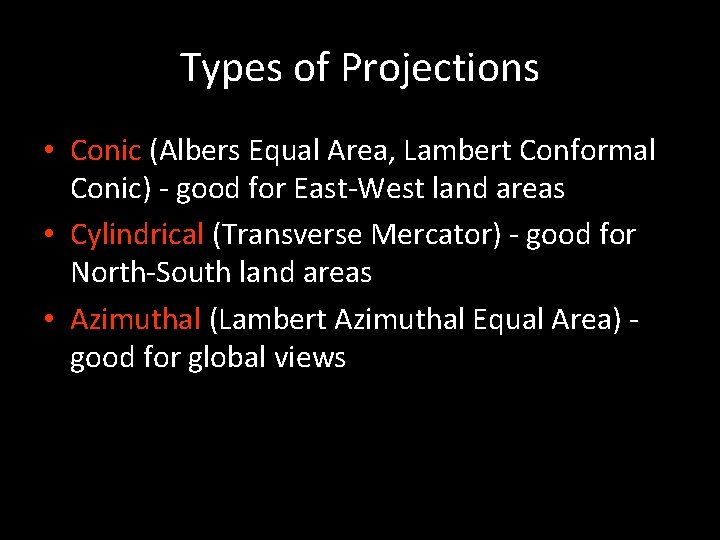 Types of Projections

• Conic (Albers Equal Area, Lambert Conformal Conic) - good for East-West land areas
• Cylindrical (Transverse Mercator) - good for North-South land areas
• Azimuthal (Lambert Azimuthal Equal Area) - good for global views